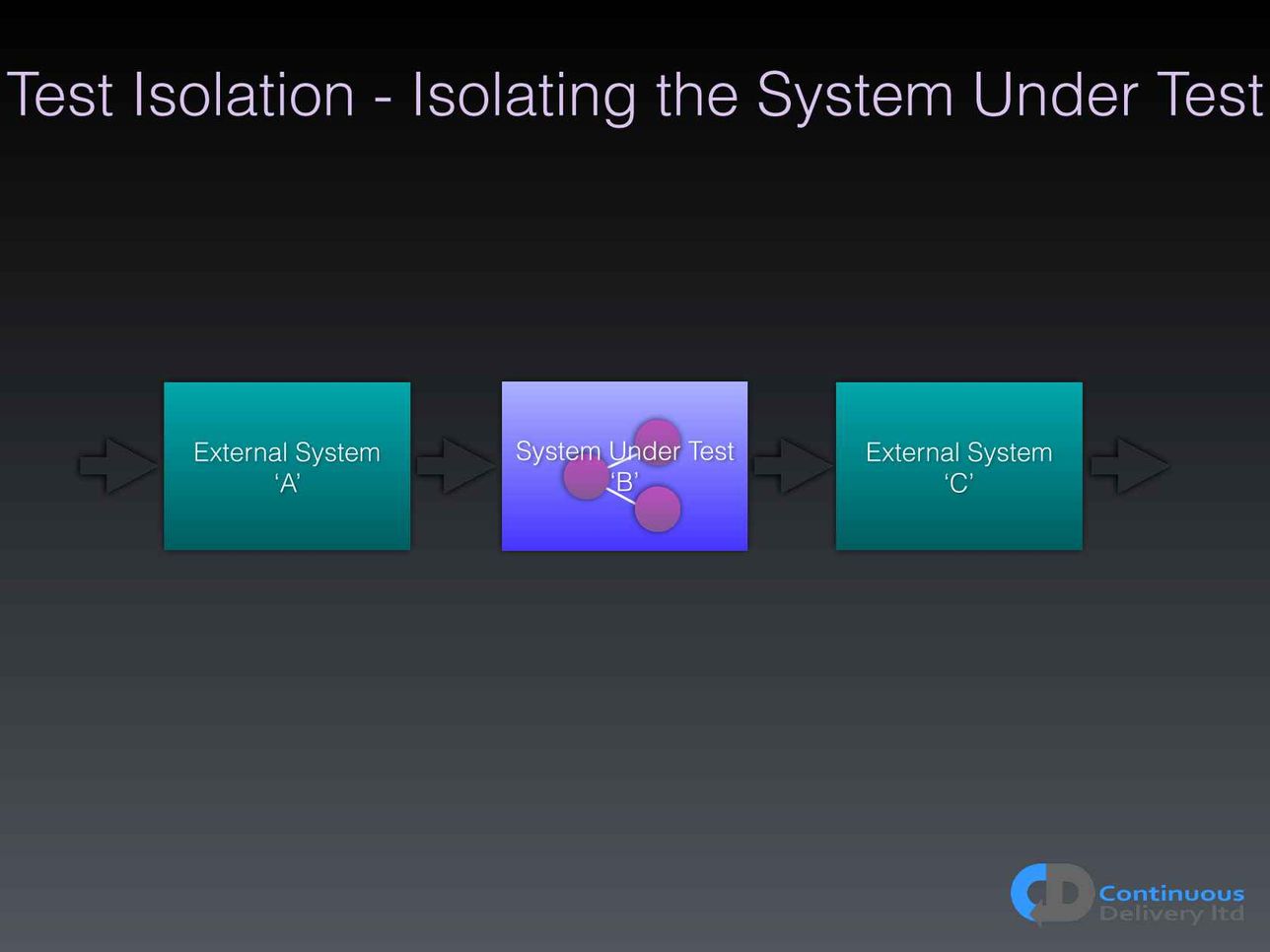 Test Isolation - Isolating the System Under Test

External System
‘A’

System Under Test
‘B’

External System
‘C’

CD Continuous Delivery ltd